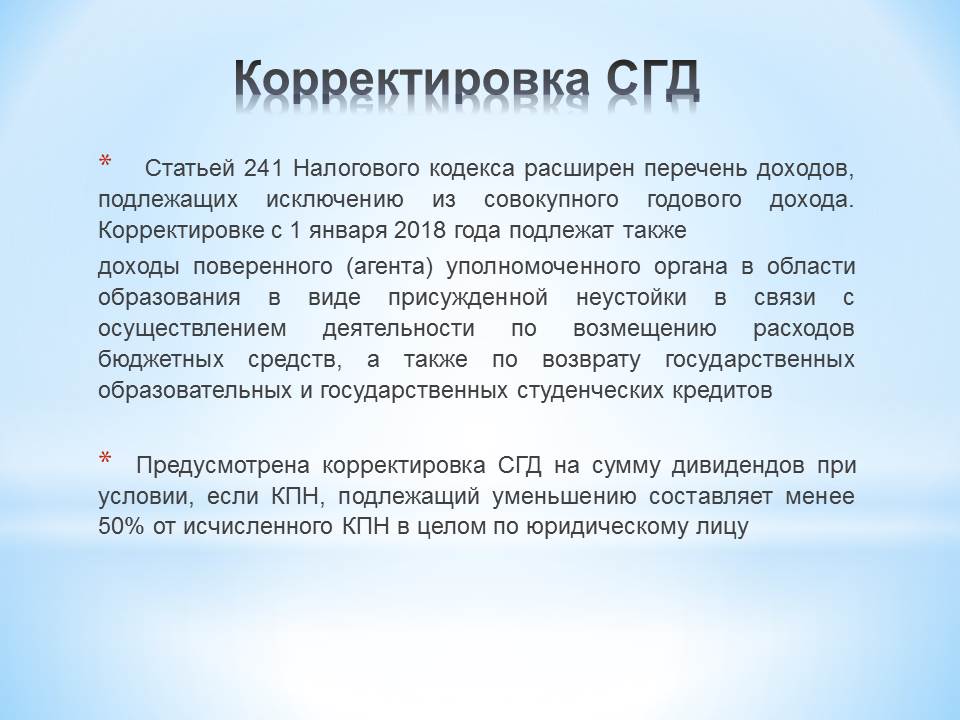 Корректировка СГД

* Статьей 241 Налогового кодекса расширен перечень доходов, подлежащих исключению из совокупного годового дохода. Корректировке с 1 января 2018 года подлежат также

доходы поверенного (агента) уполномоченного органа в области образования в виде присужденной неустойки в связи с осуществлением деятельности по возмещению расходов бюджетных средств, а также по возврату государственных образовательных и государственных студенческих кредитов

* Предусмотрена корректировка СГД на сумму дивидендов при условии, если КПН, подлежащий уменьшению составляет менее 50% от исчисленного КПН в целом по юридическому лицу